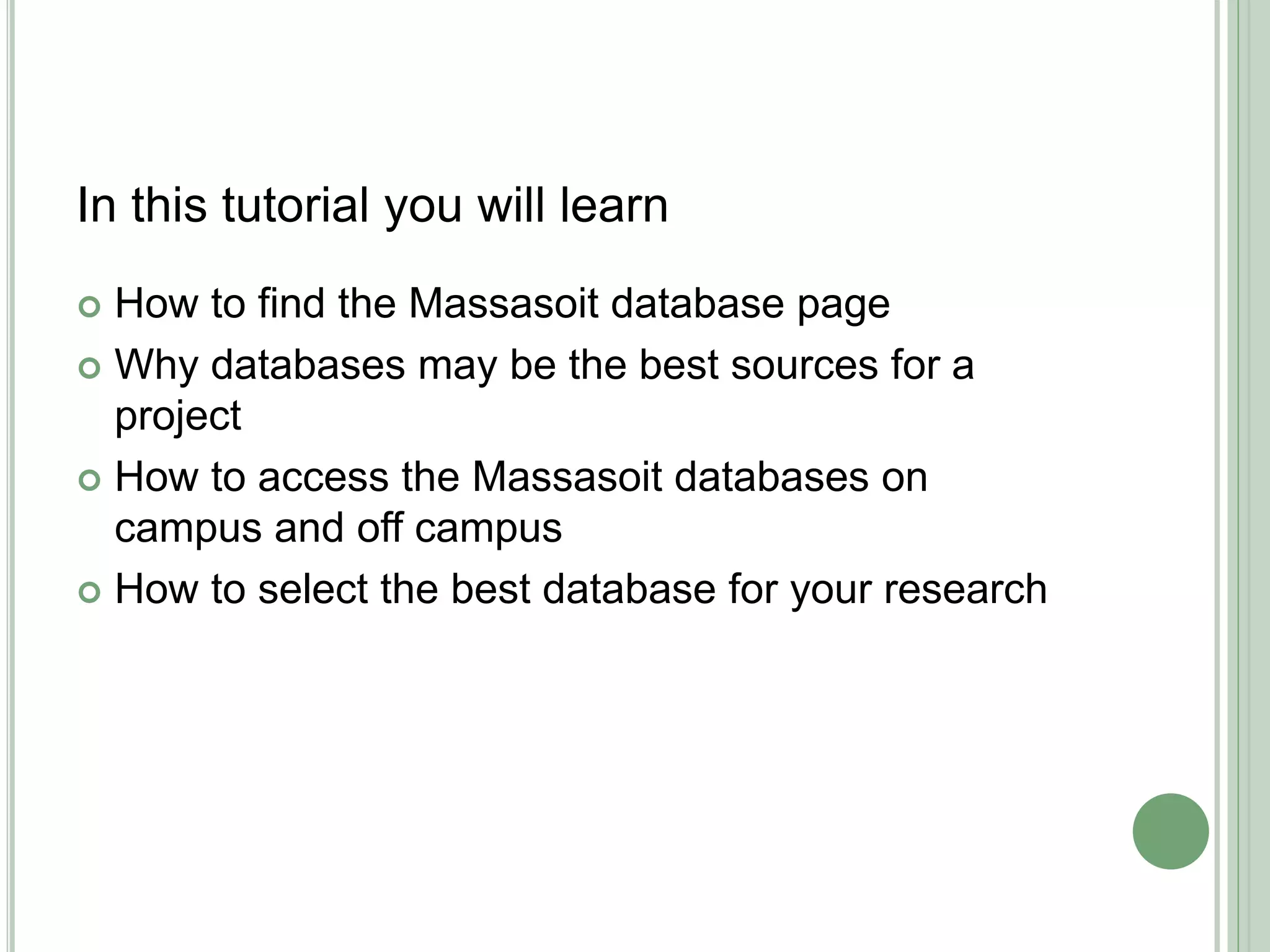 In this tutorial you will learn

- How to find the Massasoit database page
- Why databases may be the best sources for a project
- How to access the Massasoit databases on campus and off campus
- How to select the best database for your research